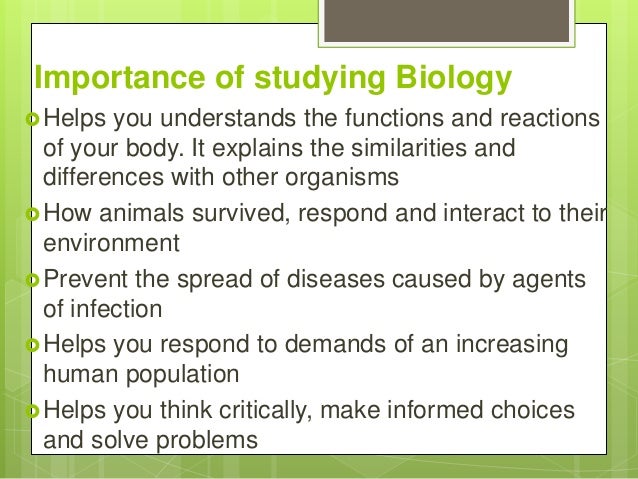 Importance of studying Biology

Helps you understands the functions and reactions of your body. It explains the similarities and differences with other organisms

How animals survived, respond and interact to their environment

Prevent the spread of diseases caused by agents of infection

Helps you respond to demands of an increasing human population

Helps you think critically, make informed choices and solve problems